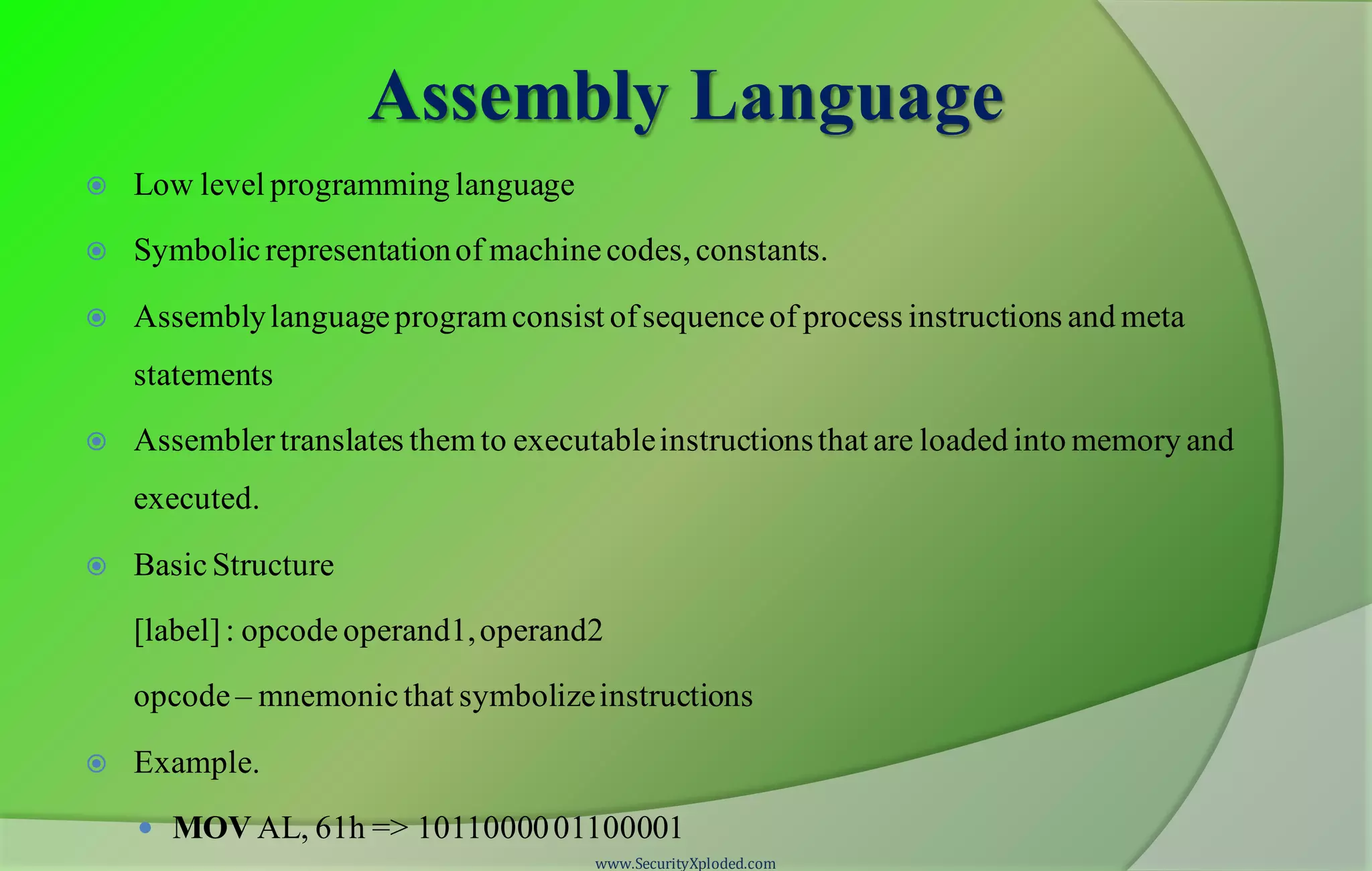 Assembly Language

Low level programming language

Symbolic representation of machine codes, constants.

Assembly language program consist of sequence of process instructions and meta statements

Assembler translates them to executable instructions that are loaded into memory and executed.

Basic Structure

[label] : opcode operand1, operand2

opcode – mnemonic that symbolize instructions

Example.

MOV AL, 61h => 10110000 01100001

www.SecurityXploded.com